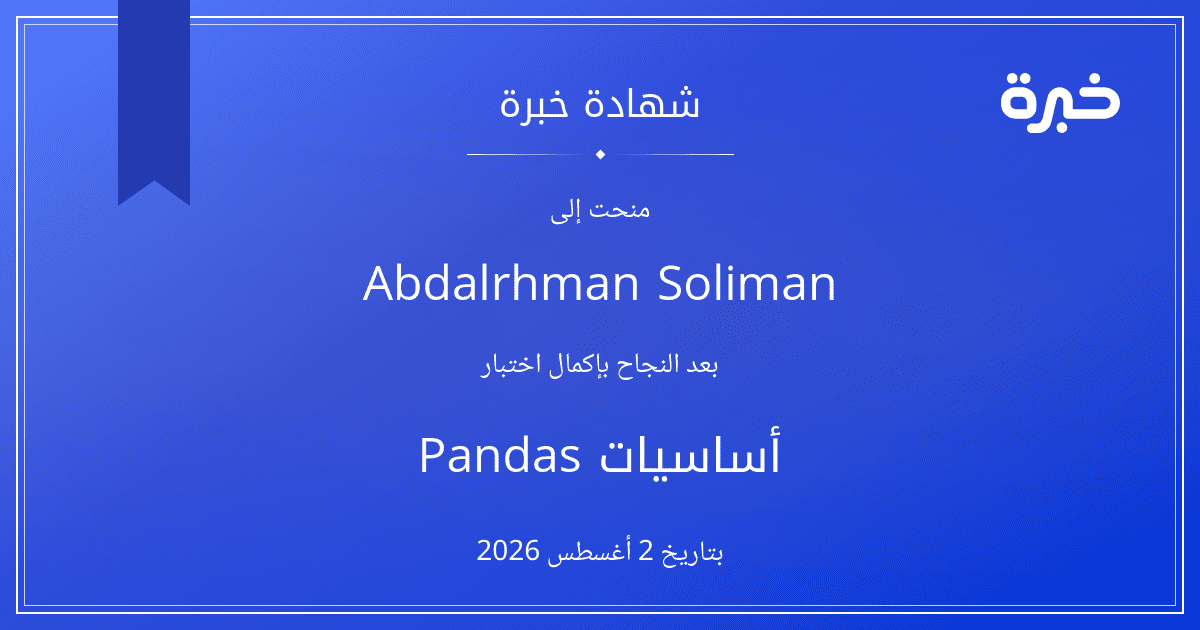 خبرة

شهادة خبرة

منحت إلى

Abdalrhman Soliman

بعد النجاح بإكمال اختبار

أساسيات Pandas

بتاريخ 2 أغسطس 2026